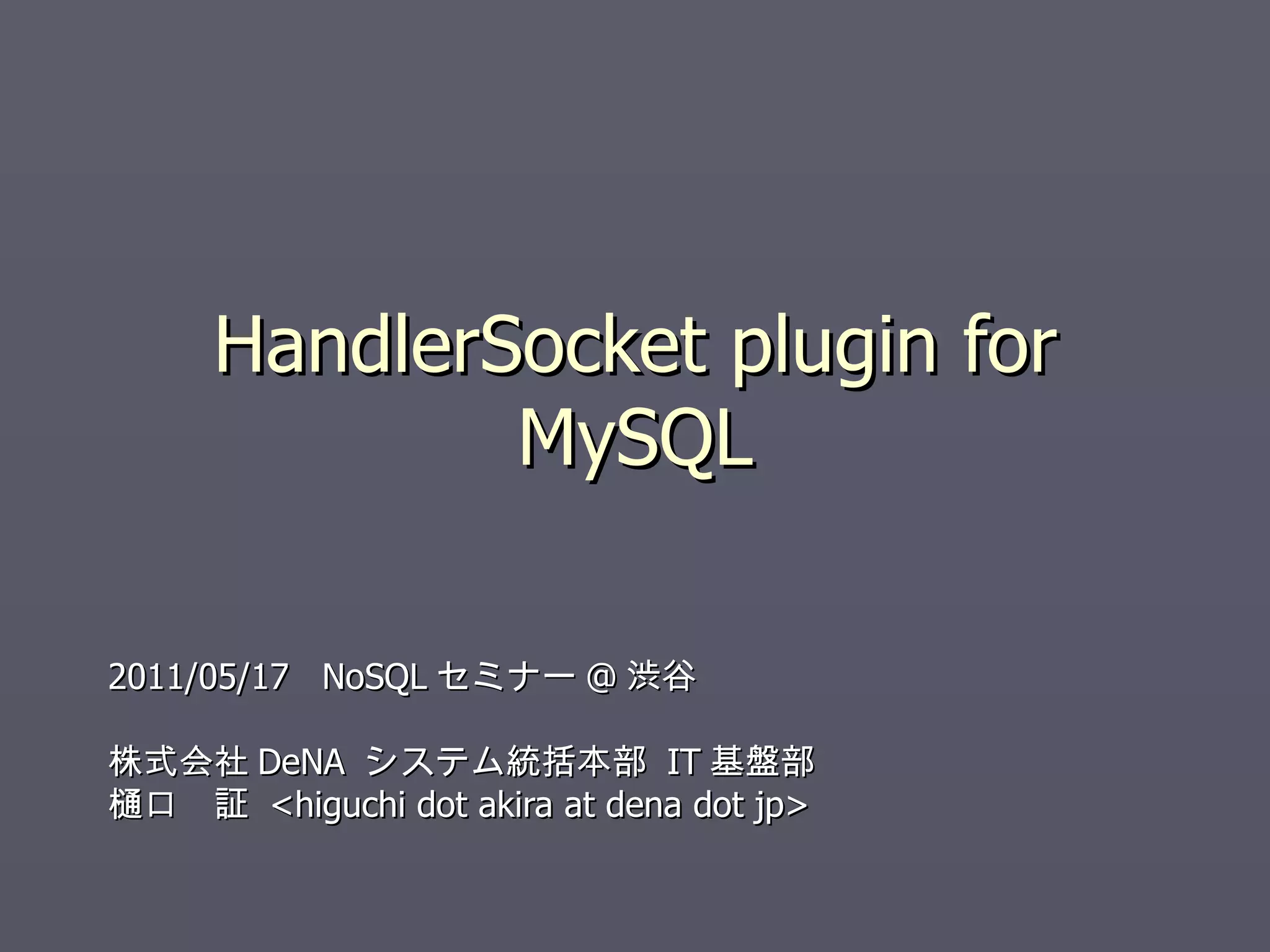 HandlerSocket plugin for MySQL

2011/05/17 NoSQL セミナー @ 渋谷

株式会社 DeNA システム統括本部 IT 基盤部
樋口 証 <higuchi dot akira at dena dot jp>